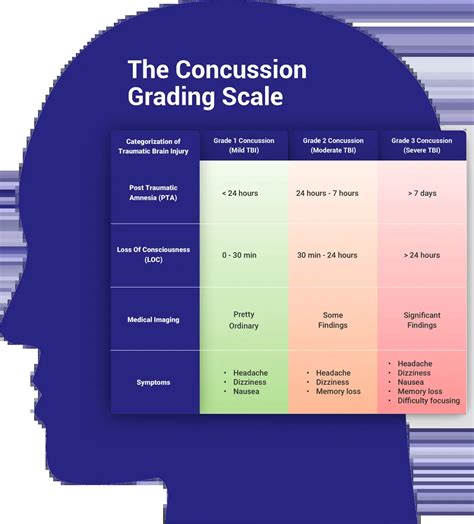 The Concussion Grading Scale

| Categorization of Traumatic Brain Injury | Grade 1 Concussion (Mild TBI) | Grade 2 Concussion (Moderate TBI) | Grade 3 Concussion (Severe TBI) |
|---|---|---|---|
| Post Traumatic Amnesia (PTA) | < 24 hours | 24 hours - 7 hours | > 7 days |
| Loss Of Consciousness (LOC) | 0 - 30 min | 30 min - 24 hours | > 24 hours |
| Medical Imaging | Pretty Ordinary | Some Findings | Significant Findings |
| Symptoms | • Headache • Dizziness • Nausea | • Headache • Dizziness • Memory loss | • Headache • Dizziness • Nausea • Memory loss • Difficulty focusing |